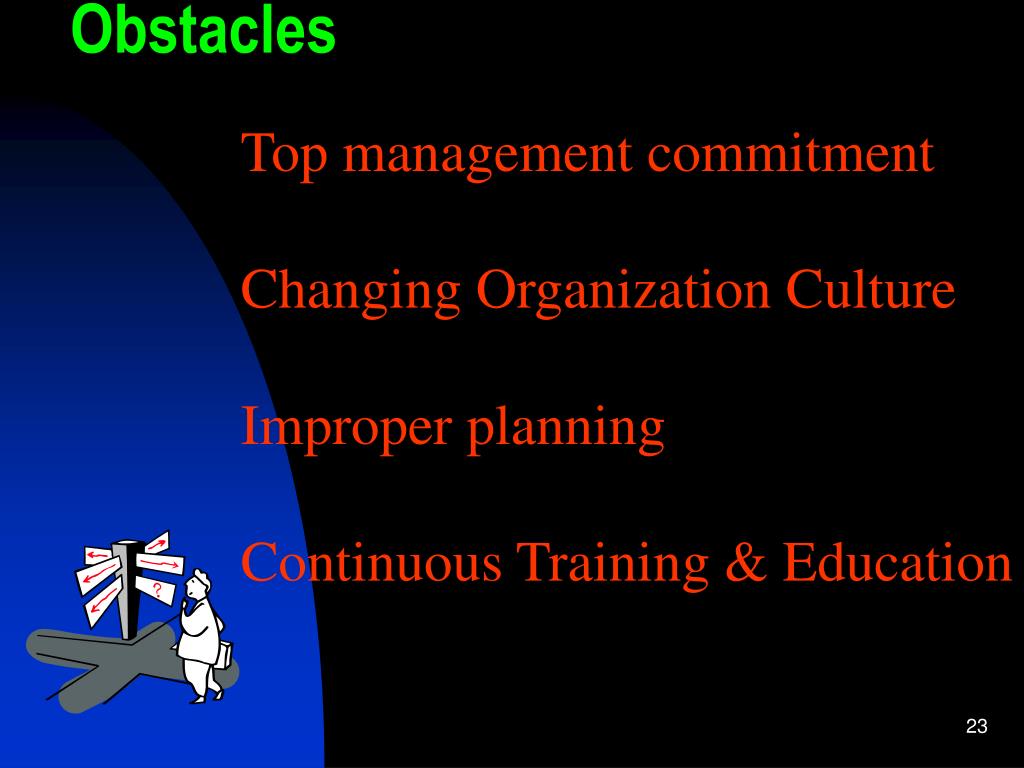 Obstacles

Top management commitment

Changing Organization Culture

Improper planning

Continuous Training & Education

?

23